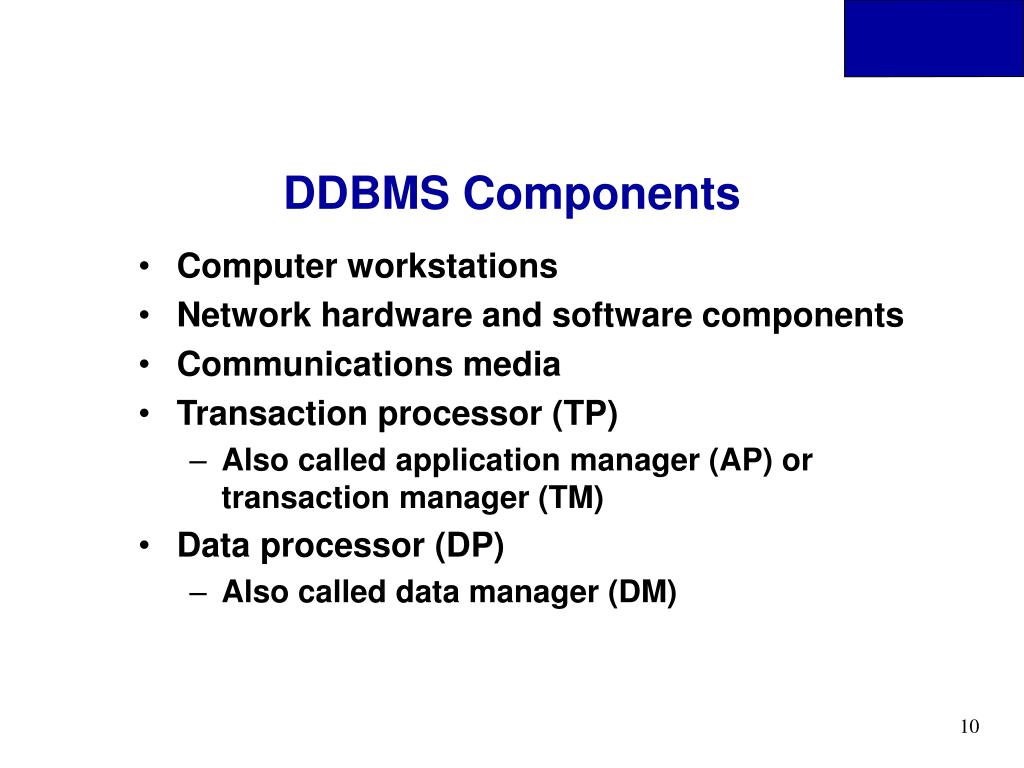 DDBMS Components

• Computer workstations
• Network hardware and software components
• Communications media
• Transaction processor (TP)
– Also called application manager (AP) or transaction manager (TM)
• Data processor (DP)
– Also called data manager (DM)

10